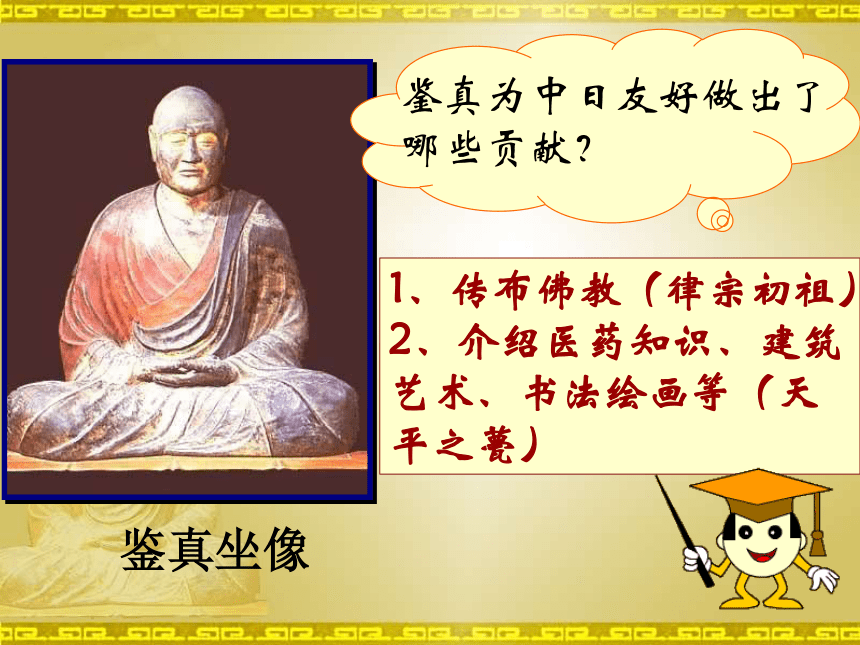 鉴真为中日友好做出了哪些贡献?

1、传布佛教（律宗初祖）
2、介绍医药知识、建筑艺术、书法绘画等（天平之甍）

鉴真坐像